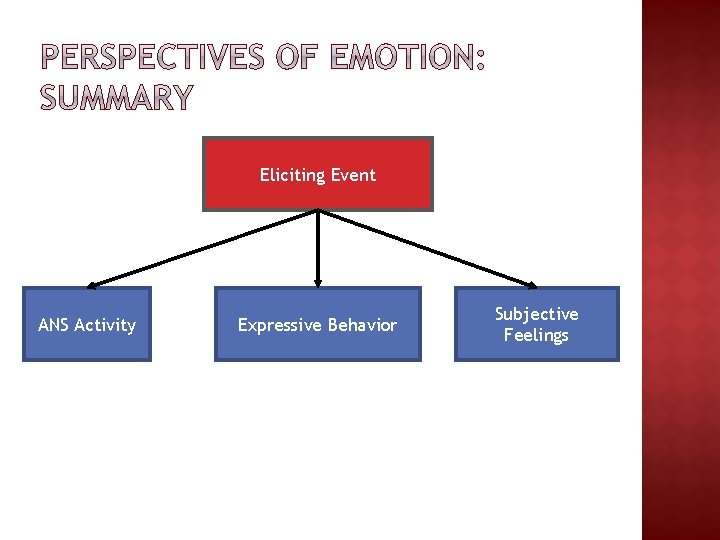 PERSPECTIVES OF EMOTION: SUMMARY

Eliciting Event

ANS Activity

Expressive Behavior

Subjective Feelings